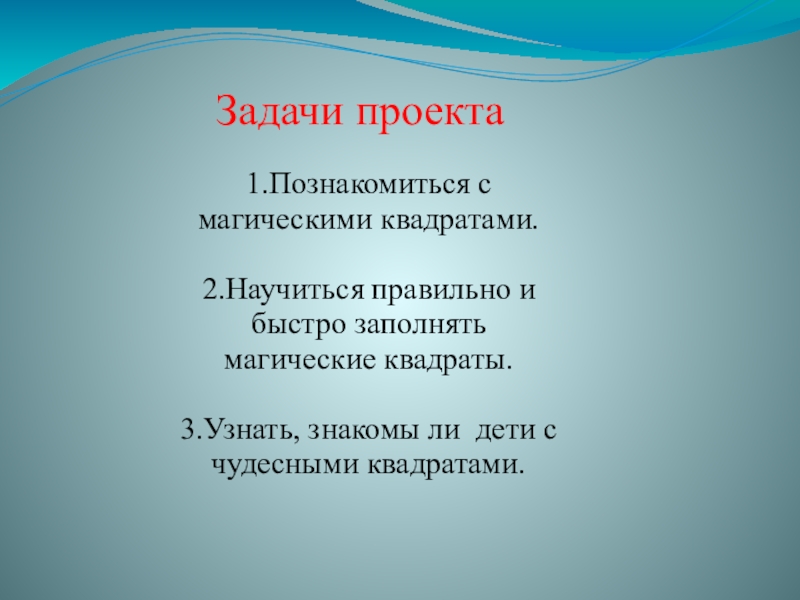 Задачи проекта

1.Познакомиться с магическими квадратами.

2.Научиться правильно и быстро заполнять магические квадраты.

3.Узнать, знакомы ли дети с чудесными квадратами.